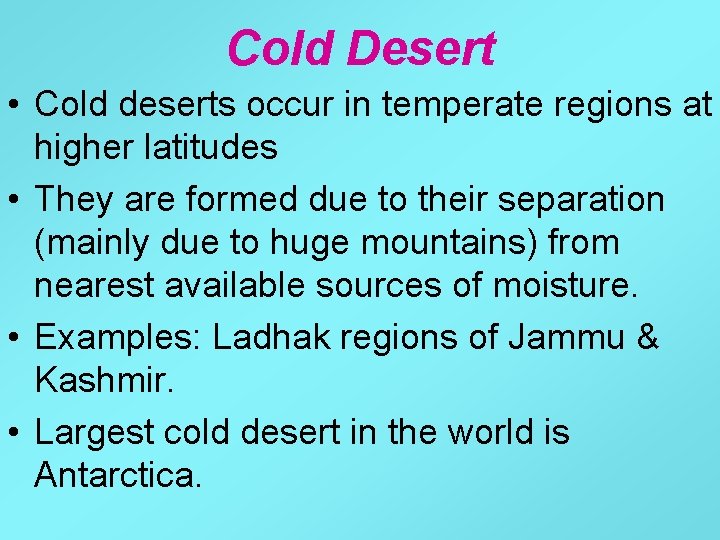 Cold Desert

• Cold deserts occur in temperate regions at higher latitudes

• They are formed due to their separation (mainly due to huge mountains) from nearest available sources of moisture.

• Examples: Ladhak regions of Jammu & Kashmir.

• Largest cold desert in the world is Antarctica.